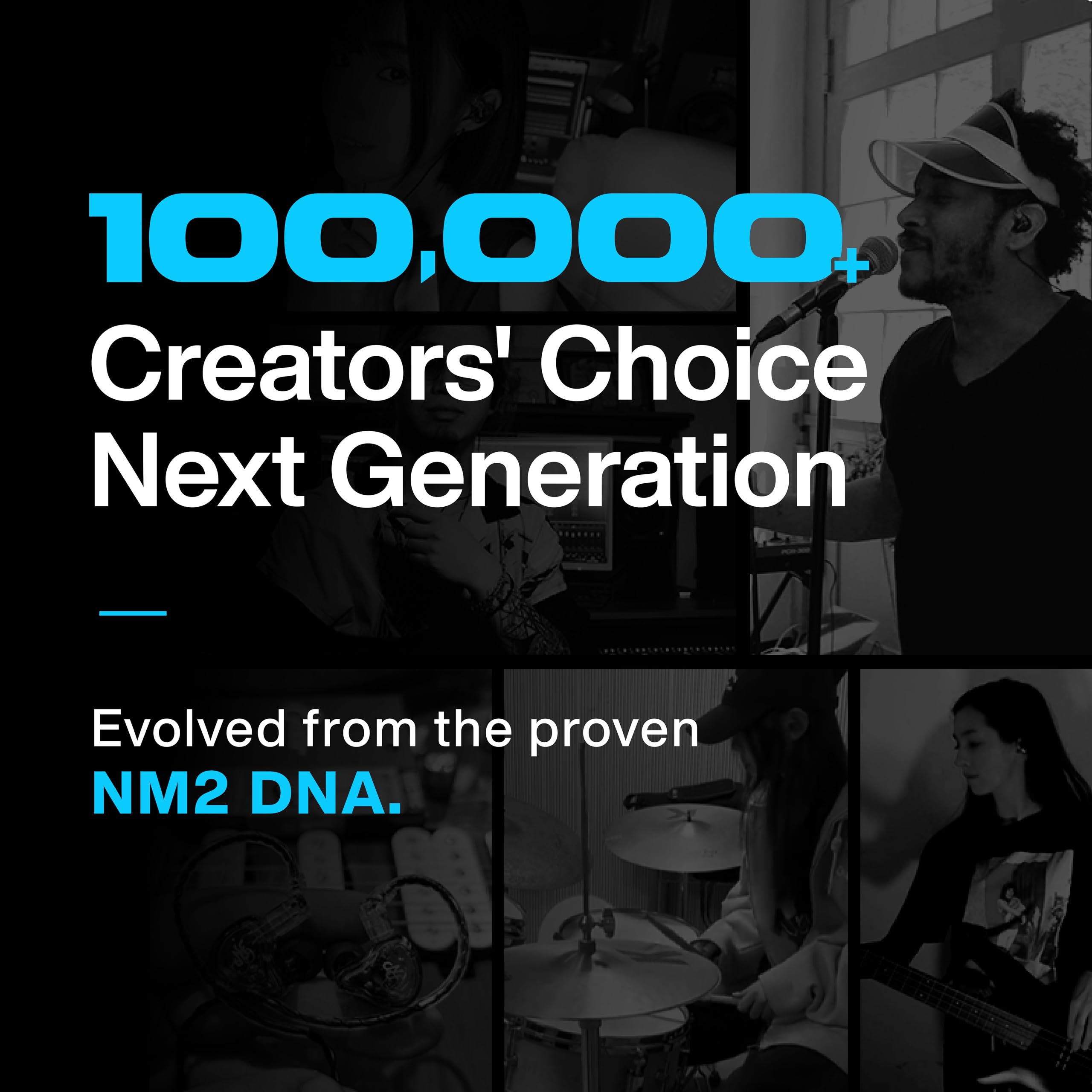 100,000+
Creators' Choice
Next Generation

Evolved from the proven
NM2 DNA.